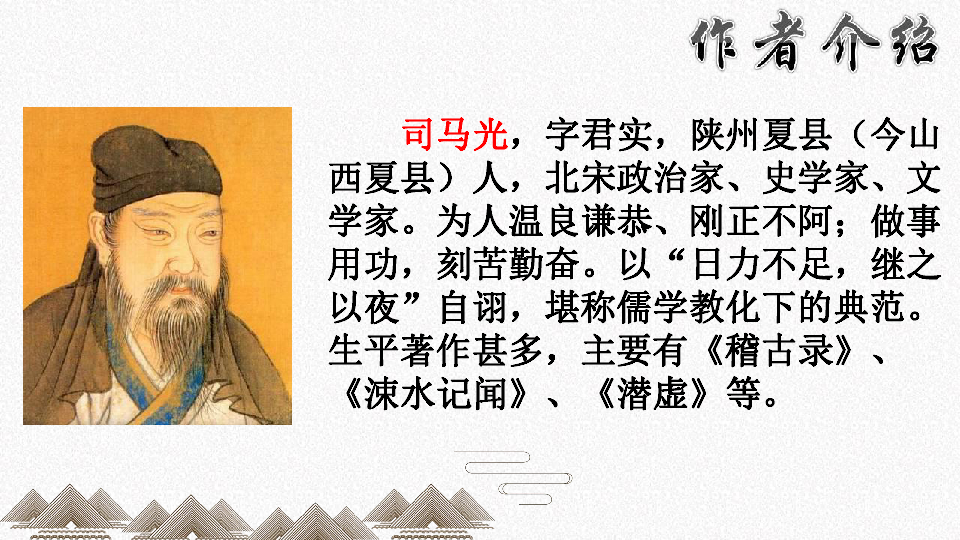 作者介绍

司马光，字君实，陕州夏县（今山西夏县）人，北宋政治家、史学家、文学家。为人温良谦恭、刚正不阿；做事用功，刻苦勤奋。以“日力不足，继之以夜”自诩，堪称儒学教化下的典范。生平著作甚多，主要有《稽古录》、《涑水记闻》、《潜虚》等。